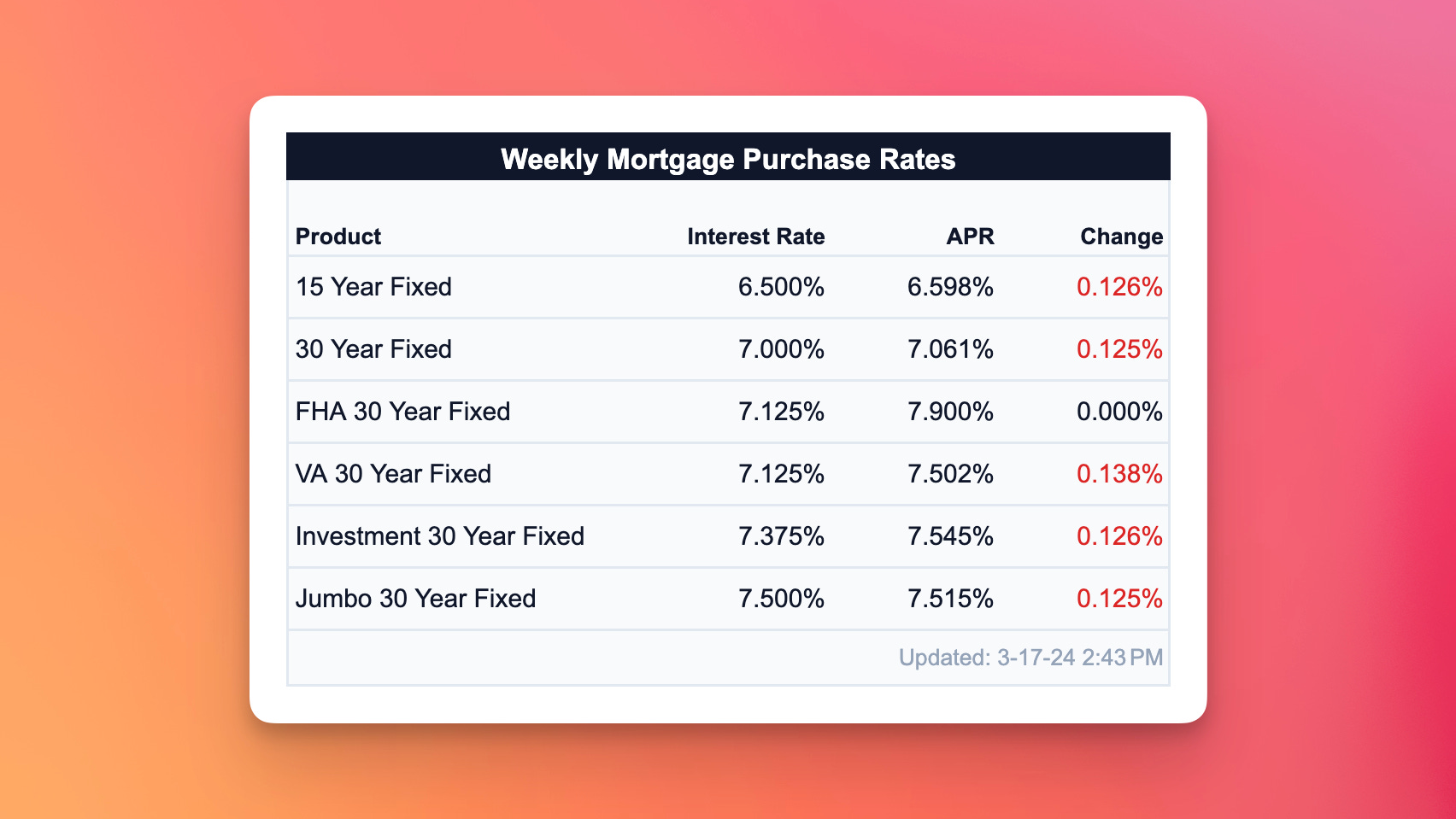 Weekly Mortgage Purchase Rates

| Product | Interest Rate | APR | Change |
|---|---|---|---|
| 15 Year Fixed | 6.500% | 6.598% | 0.126% |
| 30 Year Fixed | 7.000% | 7.061% | 0.125% |
| FHA 30 Year Fixed | 7.125% | 7.900% | 0.000% |
| VA 30 Year Fixed | 7.125% | 7.502% | 0.138% |
| Investment 30 Year Fixed | 7.375% | 7.545% | 0.126% |
| Jumbo 30 Year Fixed | 7.500% | 7.515% | 0.125% |

Updated: 3-17-24 2:43 PM